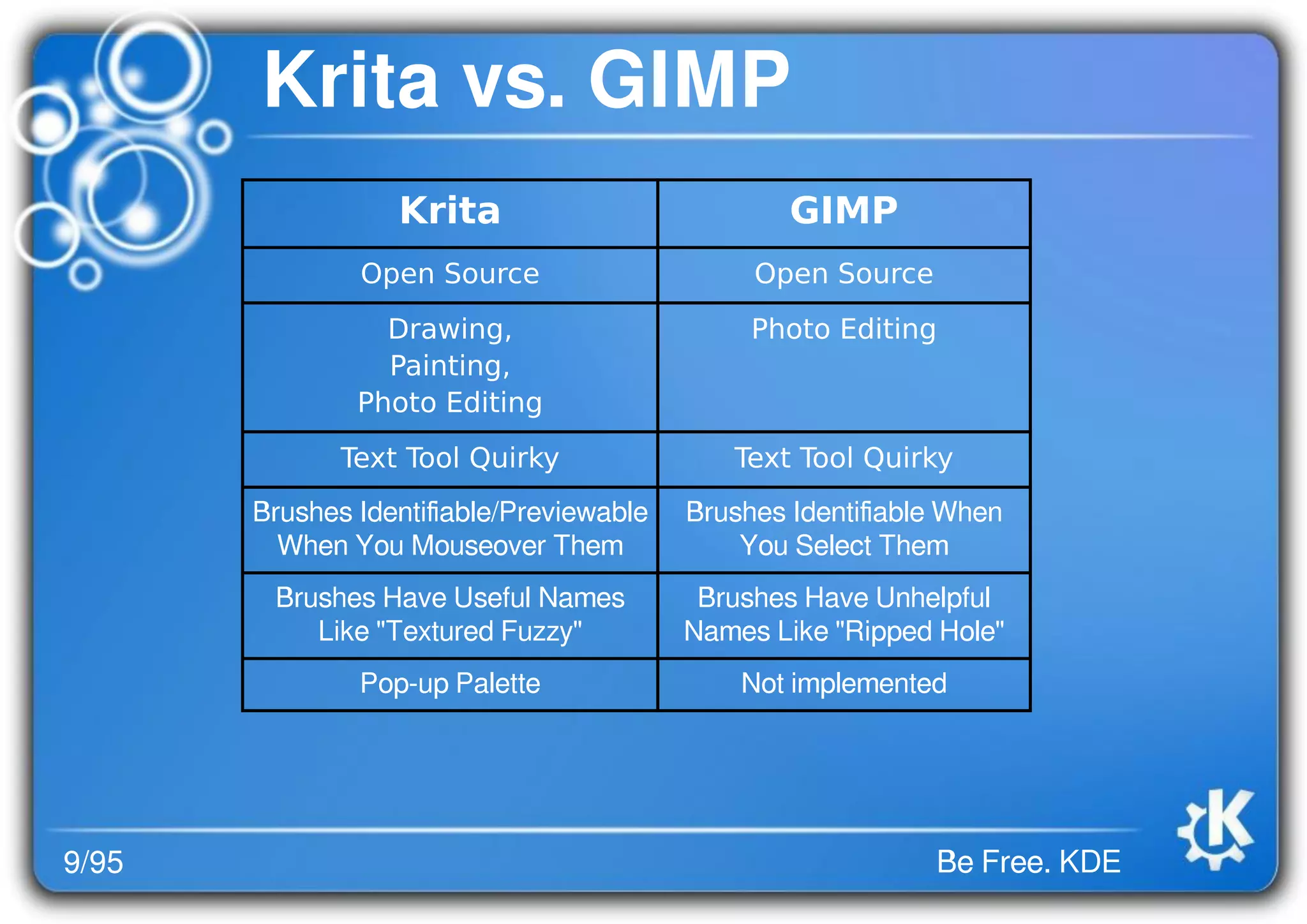 Krita vs. GIMP

| Krita | GIMP |
|---|---|
| Open Source | Open Source |
| Drawing, Painting, Photo Editing | Photo Editing |
| Text Tool Quirky | Text Tool Quirky |
| Brushes Identifiable/Previewable When You Mouseover Them | Brushes Identifiable When You Select Them |
| Brushes Have Useful Names Like "Textured Fuzzy" | Brushes Have Unhelpful Names Like "Ripped Hole" |
| Pop-up Palette | Not implemented |

9/95

Be Free. KDE

K